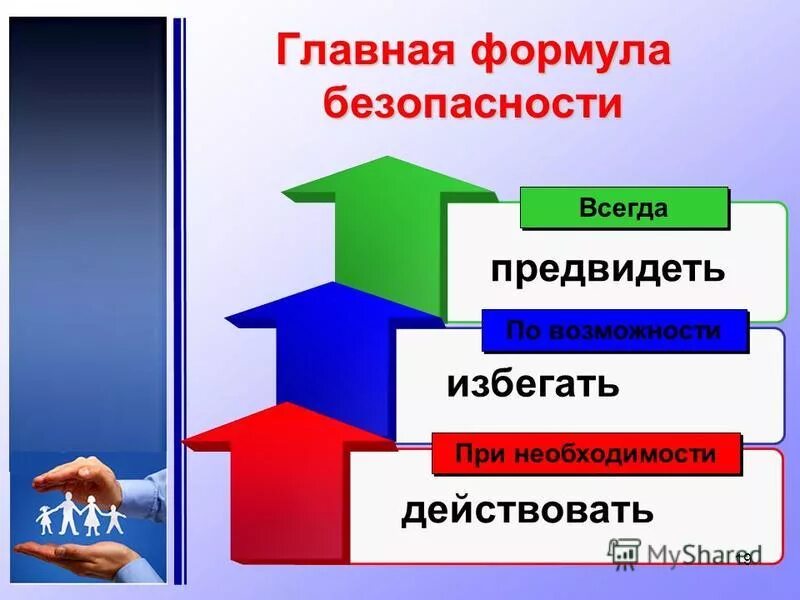 Главная формула безопасности

Всегда

предвидеть

По возможности

избегать

При необходимости

действовать

MyShared

19